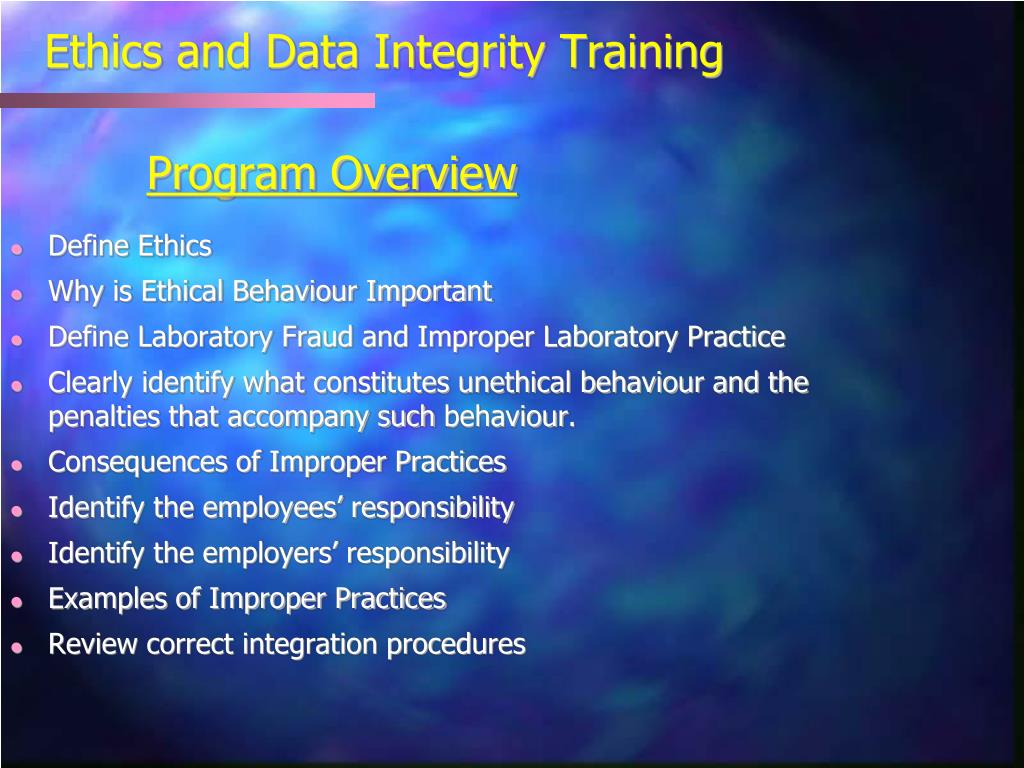 Ethics and Data Integrity Training

Program Overview

- Define Ethics
- Why is Ethical Behaviour Important
- Define Laboratory Fraud and Improper Laboratory Practice
- Clearly identify what constitutes unethical behaviour and the penalties that accompany such behaviour.
- Consequences of Improper Practices
- Identify the employees’ responsibility
- Identify the employers’ responsibility
- Examples of Improper Practices
- Review correct integration procedures